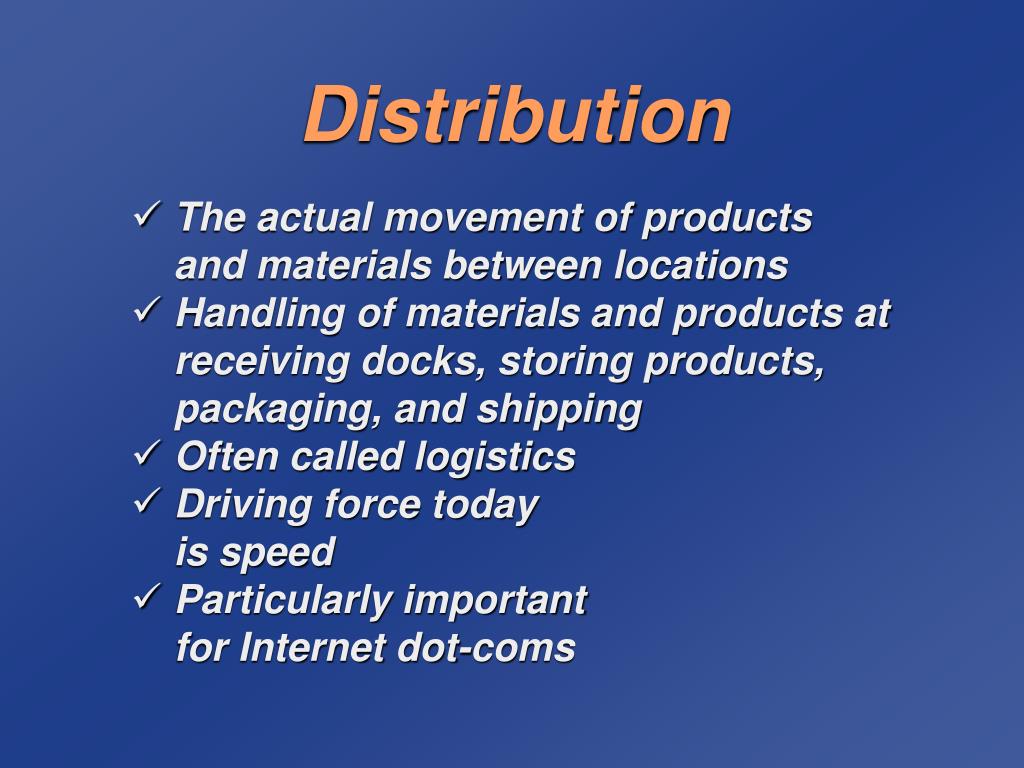 Distribution

✓ The actual movement of products and materials between locations
✓ Handling of materials and products at receiving docks, storing products, packaging, and shipping
✓ Often called logistics
✓ Driving force today is speed
✓ Particularly important for Internet dot-coms